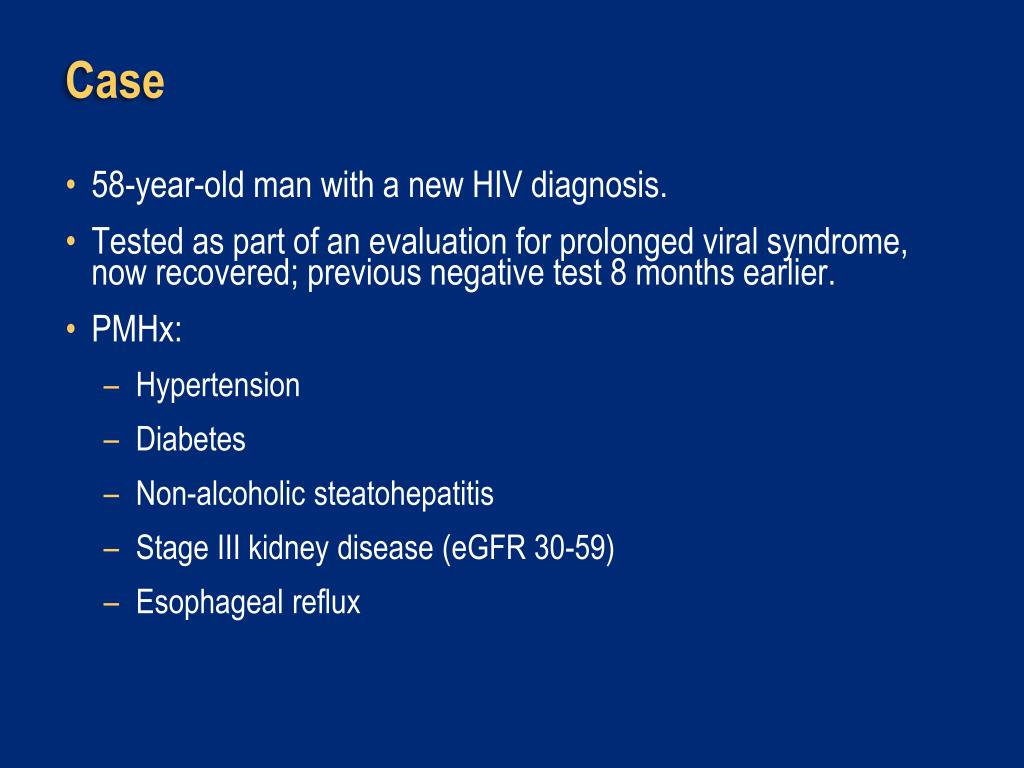 Case

• 58-year-old man with a new HIV diagnosis.

• Tested as part of an evaluation for prolonged viral syndrome, now recovered; previous negative test 8 months earlier.

• PMHx:

– Hypertension

– Diabetes

– Non-alcoholic steatohepatitis

– Stage III kidney disease (eGFR 30-59)

– Esophageal reflux